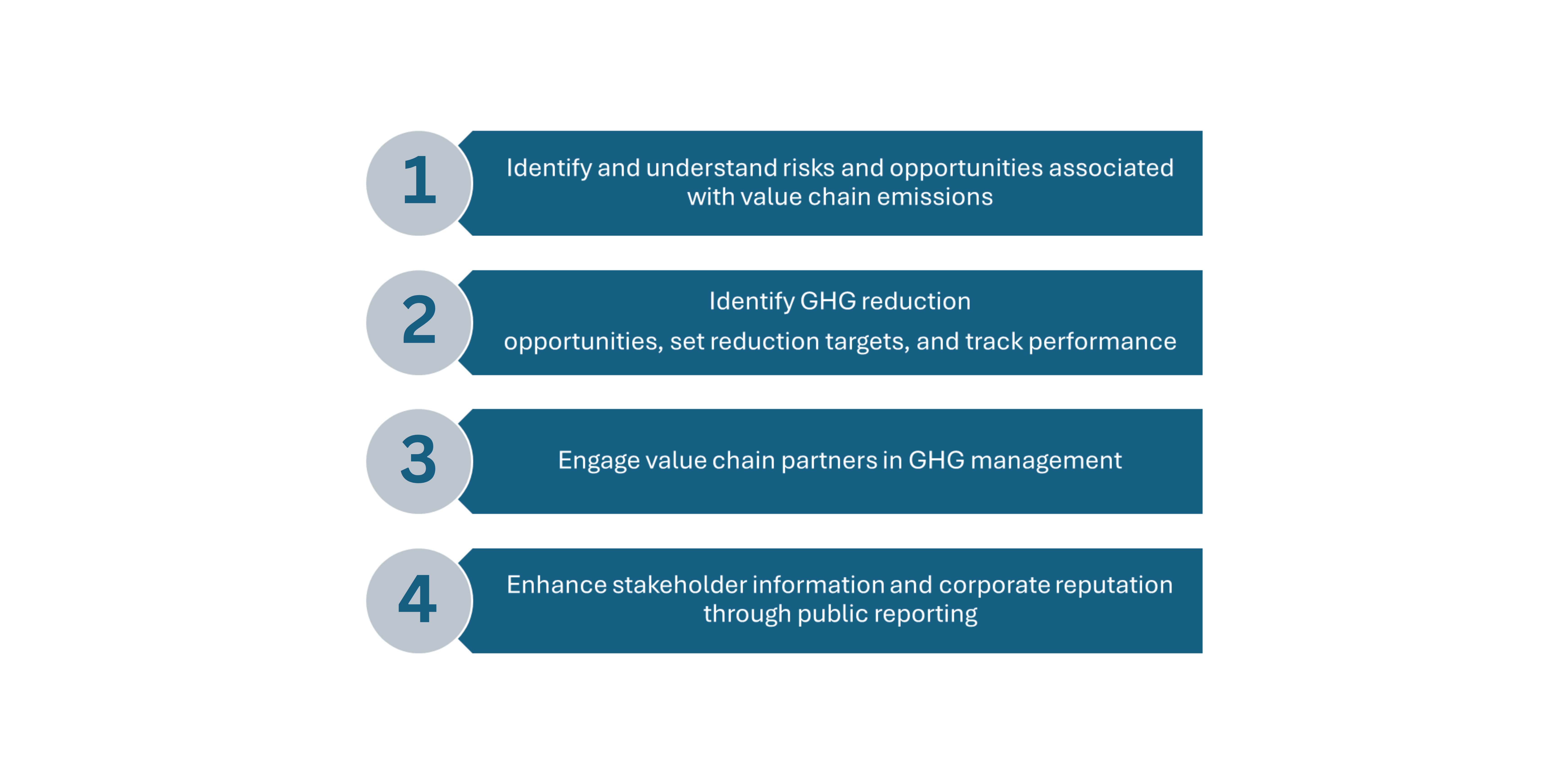 1

Identify and understand risks and opportunities associated with value chain emissions

2

Identify GHG reduction

opportunities, set reduction targets, and track performance

3

Engage value chain partners in GHG management

4

Enhance stakeholder information and corporate reputation through public reporting